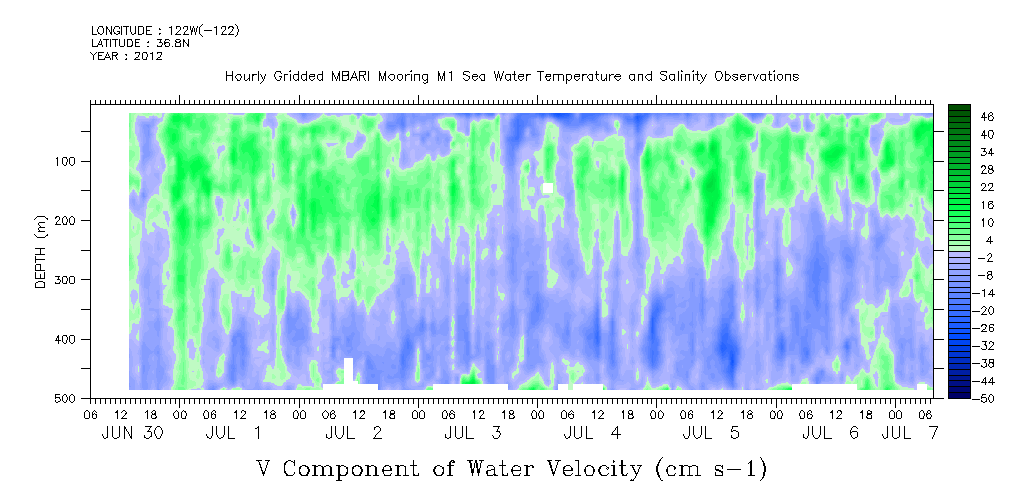 LONGITUDE : 122W(-122)
LATITUDE : 36.8N
YEAR : 2012

Hourly Gridded MBARI Mooring M1 Sea Water Temperature and Salinity Observations

DEPTH (m)
100
200
300
400
500

46
40
34
28
22
16
10
4
-2
-8
-14
-20
-26
-32
-38
-44
-50

06 12 18 00 06 12 18 00 06 12 18 00 06 12 18 00 06 12 18 00 06 12 18 00 06 12 18 00 06
JUN 30 JUL 1 JUL 2 JUL 3 JUL 4 JUL 5 JUL 6 JUL 7

V Component of Water Velocity (cm s-1)